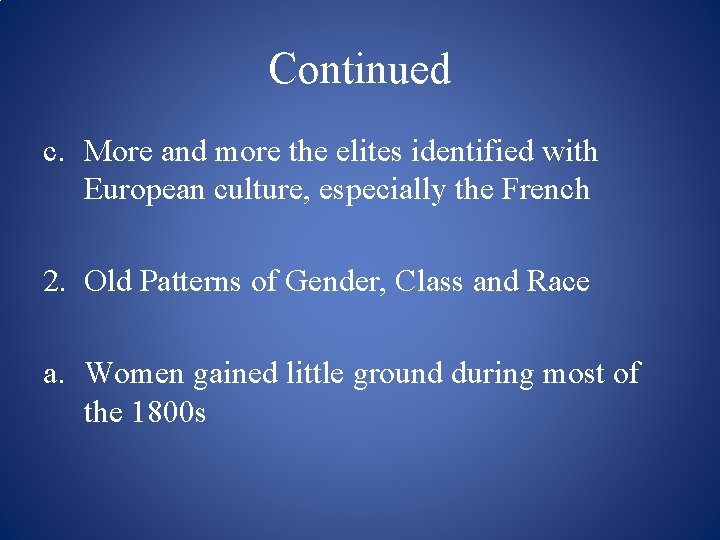 Continued

c. More and more the elites identified with European culture, especially the French

2. Old Patterns of Gender, Class and Race

a. Women gained little ground during most of the 1800s